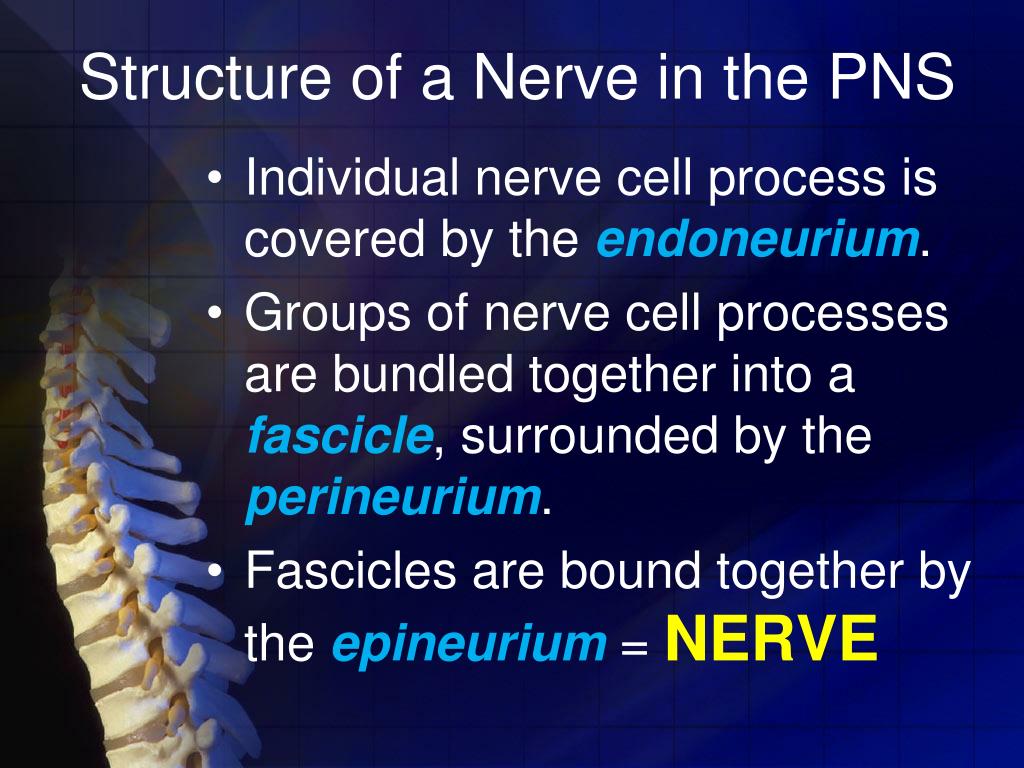 Structure of a Nerve in the PNS

• Individual nerve cell process is covered by the endoneurium.
• Groups of nerve cell processes are bundled together into a fascicle, surrounded by the perineurium.
• Fascicles are bound together by the epineurium = NERVE